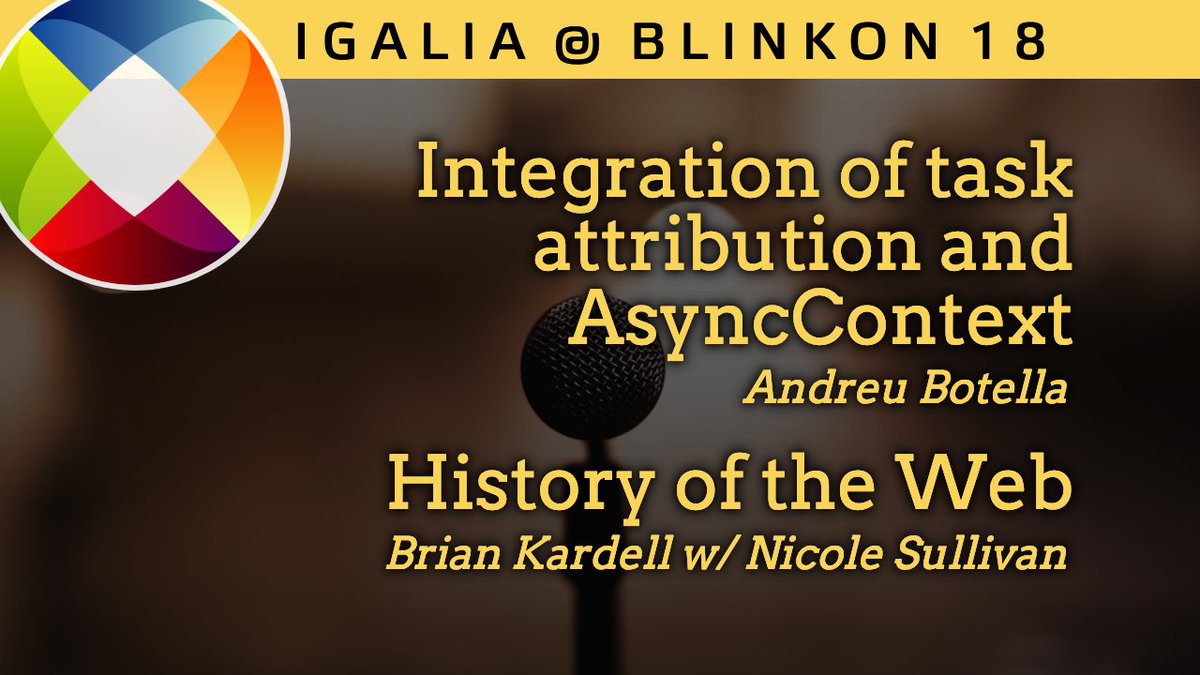 IGALIA @ BLINKON 18

Integration of task attribution and AsyncContext

Andreu Botella

History of the Web

Brian Kardell w/ Nicole Sullivan